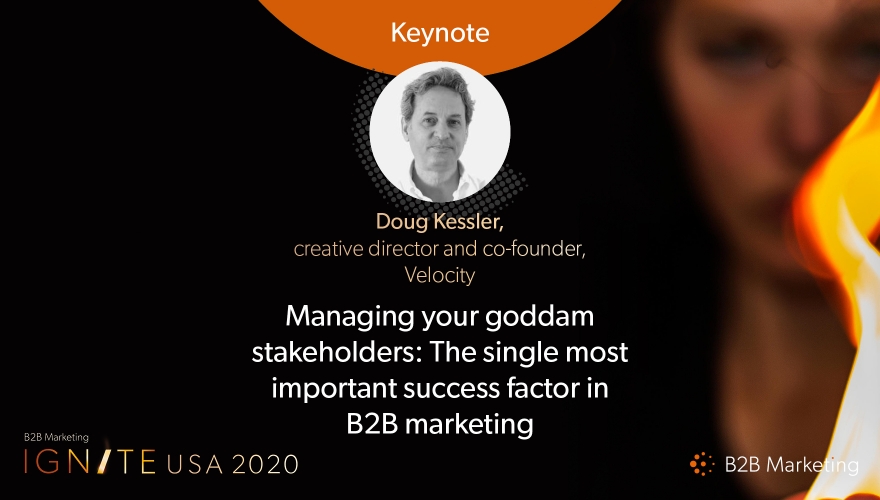 Keynote

Doug Kessler,
creative director and co-founder,
Velocity

Managing your goddam stakeholders: The single most important success factor in B2B marketing

B2B Marketing
IGNITE USA 2020

B2B Marketing